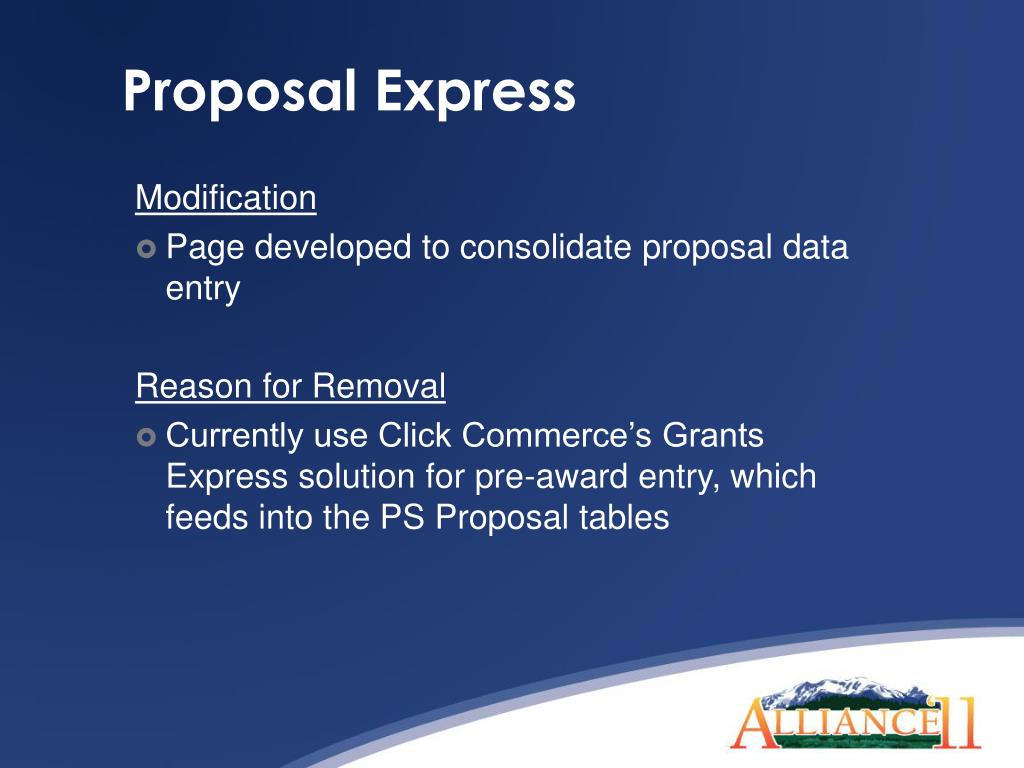 Proposal Express

Modification

Page developed to consolidate proposal data entry

Reason for Removal

Currently use Click Commerce's Grants Express solution for pre-award entry, which feeds into the PS Proposal tables

ALLIANCE 11